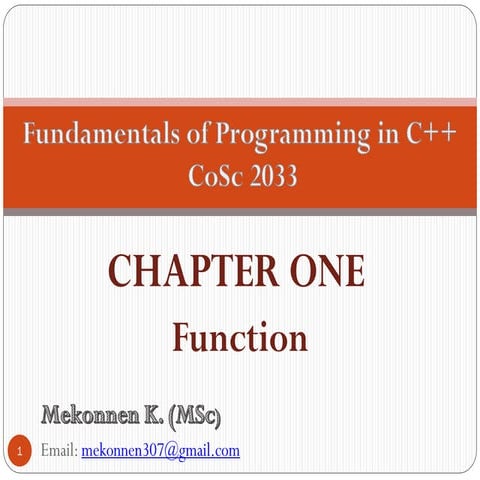 Fundamentals of Programming in C++
CoSc 2033

CHAPTER ONE
Function

Mekonnen K. (MSc)

1

Email: mekonnen307@gmail.com